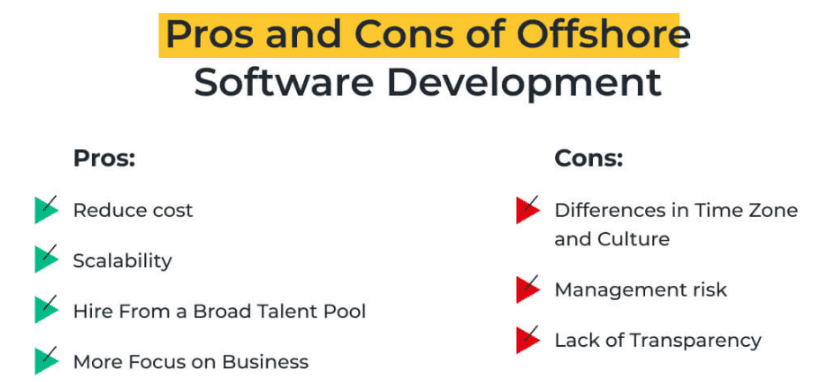 Pros and Cons of Offshore Software Development

Pros:

Reduce cost

Scalability

Hire From a Broad Talent Pool

More Focus on Business

Cons:

Differences in Time Zone and Culture

Management risk

Lack of Transparency